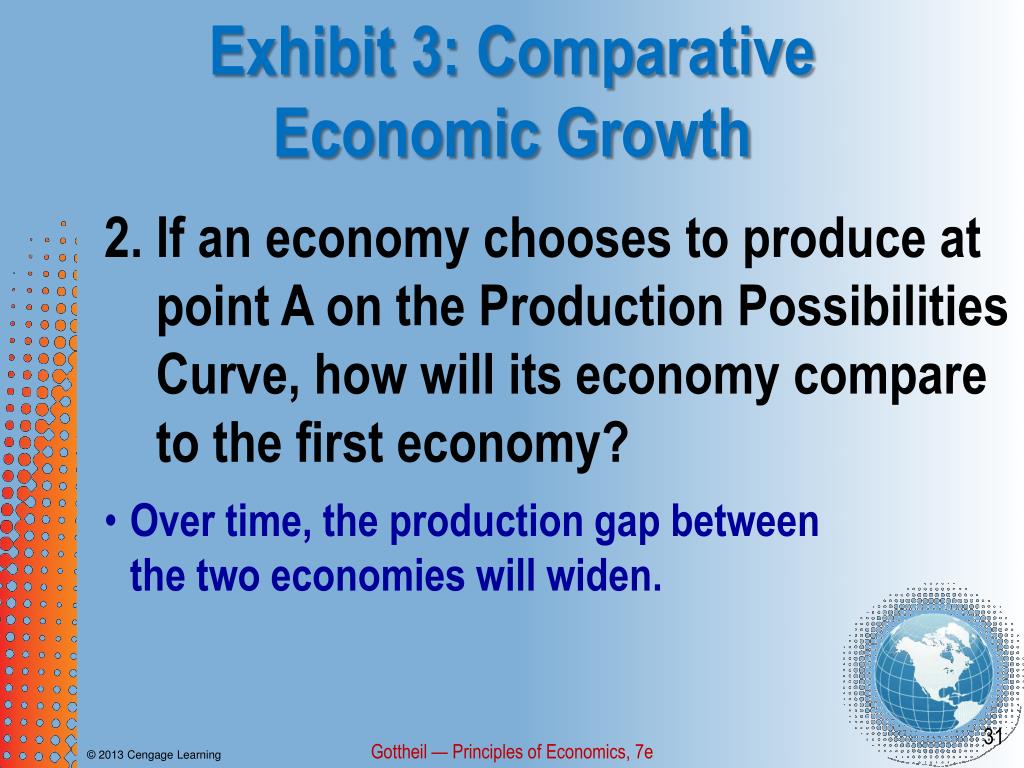 Exhibit 3: Comparative Economic Growth

2. If an economy chooses to produce at point A on the Production Possibilities Curve, how will its economy compare to the first economy?

• Over time, the production gap between the two economies will widen.

© 2013 Cengage Learning

Gottheil — Principles of Economics, 7e

31